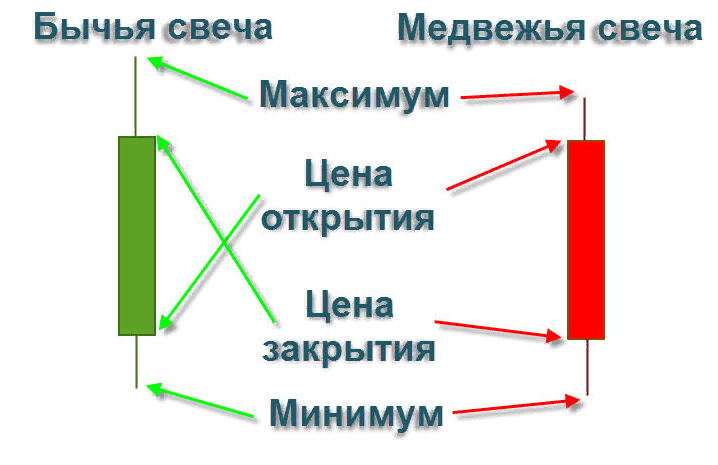 Бычья свеча

Медвежья свеча

Максимум

Цена открытия

Цена закрытия

Минимум